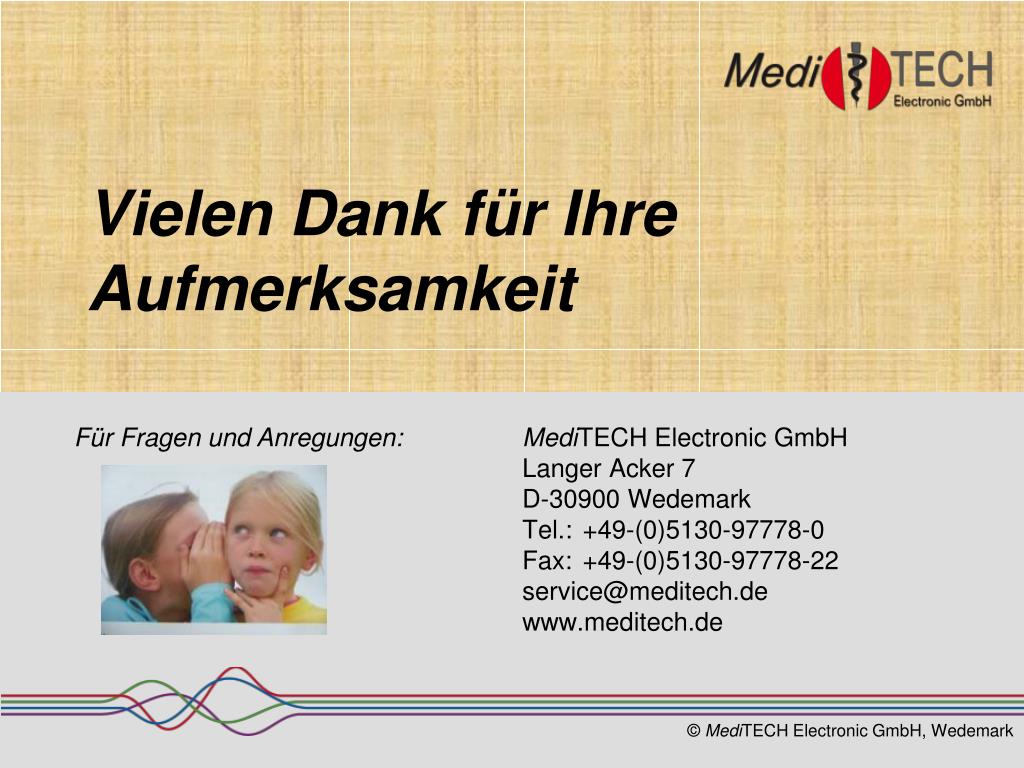 Medi TECH
Electronic GmbH

Vielen Dank für Ihre Aufmerksamkeit

Für Fragen und Anregungen:

MediTECH Electronic GmbH
Langer Acker 7
D-30900 Wedemark
Tel.: +49-(0)5130-97778-0
Fax: +49-(0)5130-97778-22
service@meditech.de
www.meditech.de

© MediTECH Electronic GmbH, Wedemark